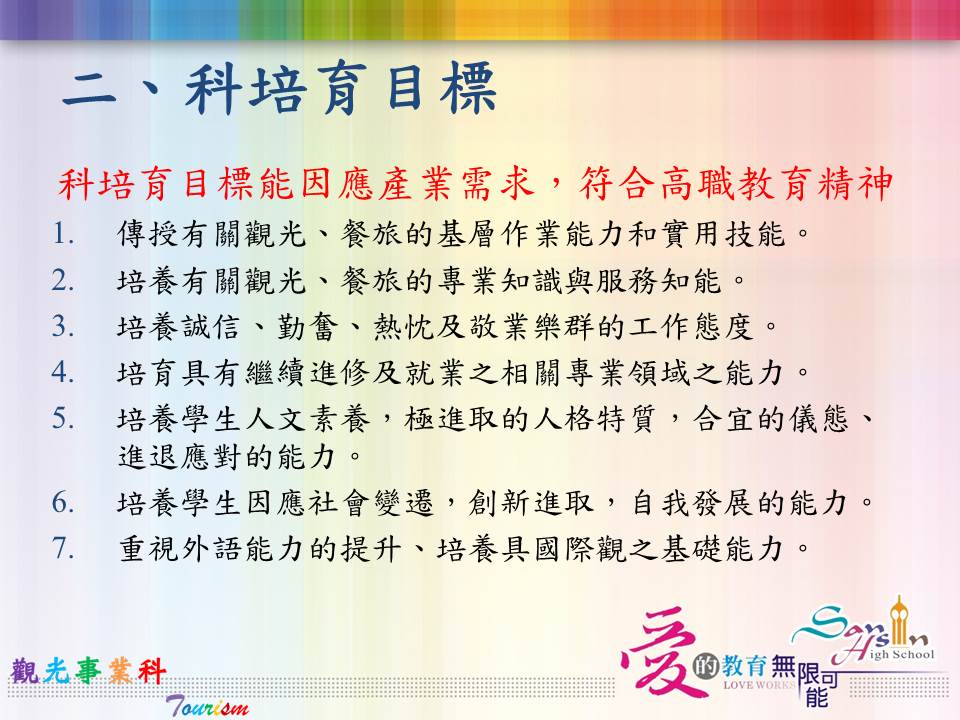 二、科培育目標

科培育目標能因應產業需求，符合高職教育精神

1. 傳授有關觀光、餐旅的基層作業能力和實用技能。
2. 培養有關觀光、餐旅的專業知識與服務知能。
3. 培養誠信、勤奮、熱忱及敬業樂群的工作態度。
4. 培育具有繼續進修及就業之相關專業領域之能力。
5. 培養學生人文素養，極進取的人格特質，合宜的儀態、進退應對的能力。
6. 培養學生因應社會變遷，創新進取，自我發展的能力。
7. 重視外語能力的提升、培養具國際觀之基礎能力。

觀光事業科
Tourism

愛的教育無限可能
LOVE WORKS

San Hsin High School